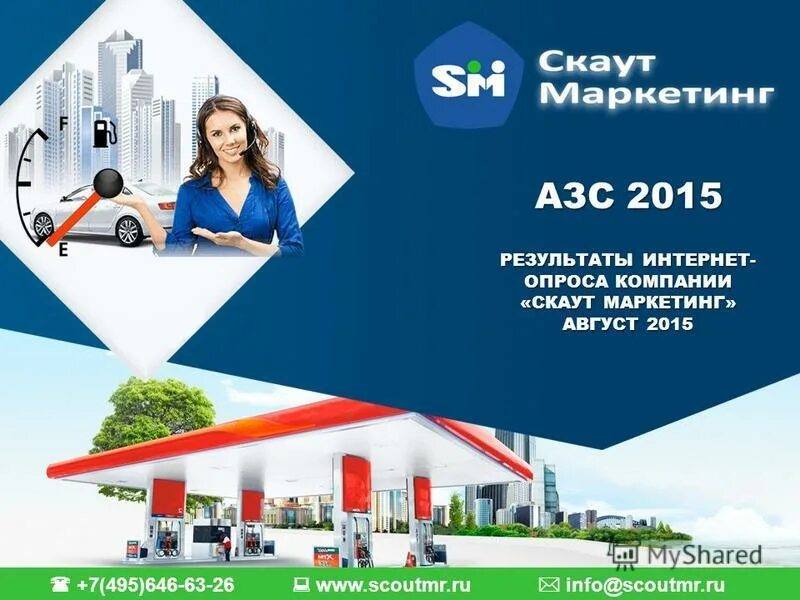 F

E

SM

Скаут Маркетинг

АЗС 2015

РЕЗУЛЬТАТЫ ИНТЕРНЕТ-ОПРОСА КОМПАНИИ «СКАУТ МАРКЕТИНГ» АВГУСТ 2015

MyShared

+7(495)646-63-26 www.scoutmr.ru info@scoutmr.ru